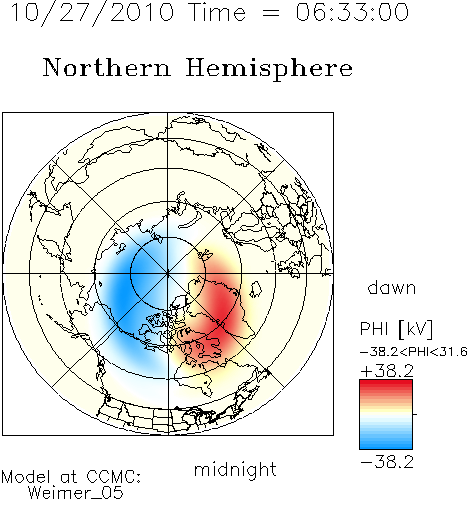 10/27/2010 Time = 06:33:00

Northern Hemisphere

dawn

PHI [kV]
−38.2<PHI<31.6
+38.2
−38.2

midnight

Model at CCMC:
Weimer_05